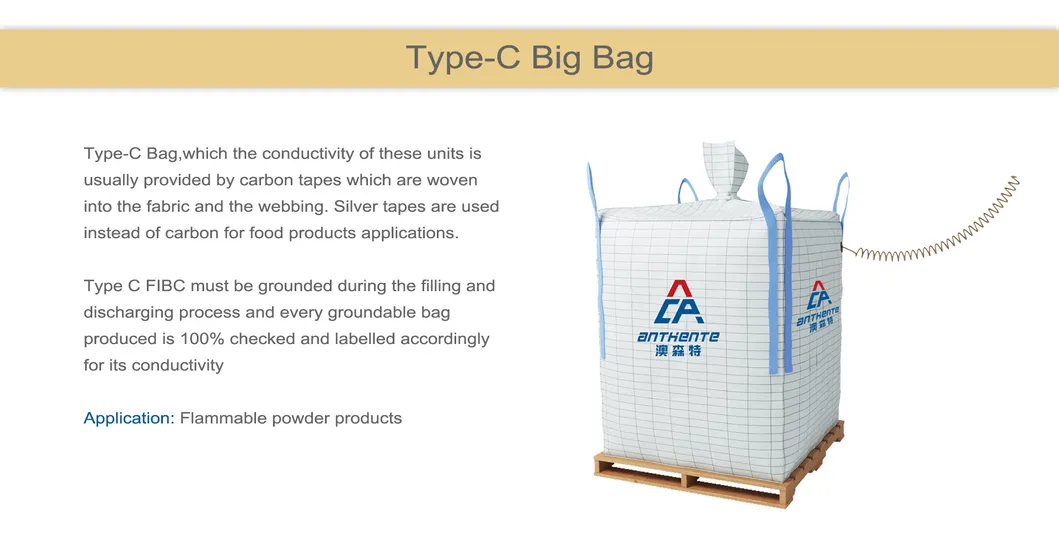 Type-C Big Bag

Type-C Bag,which the conductivity of these units is usually provided by carbon tapes which are woven into the fabric and the webbing. Silver tapes are used instead of carbon for food products applications.

Type C FIBC must be grounded during the filling and discharging process and every groundable bag produced is 100% checked and labelled accordingly for its conductivity

Application: Flammable powder products

ANTHENTE
澳森特

ANTHENTE
澳森特